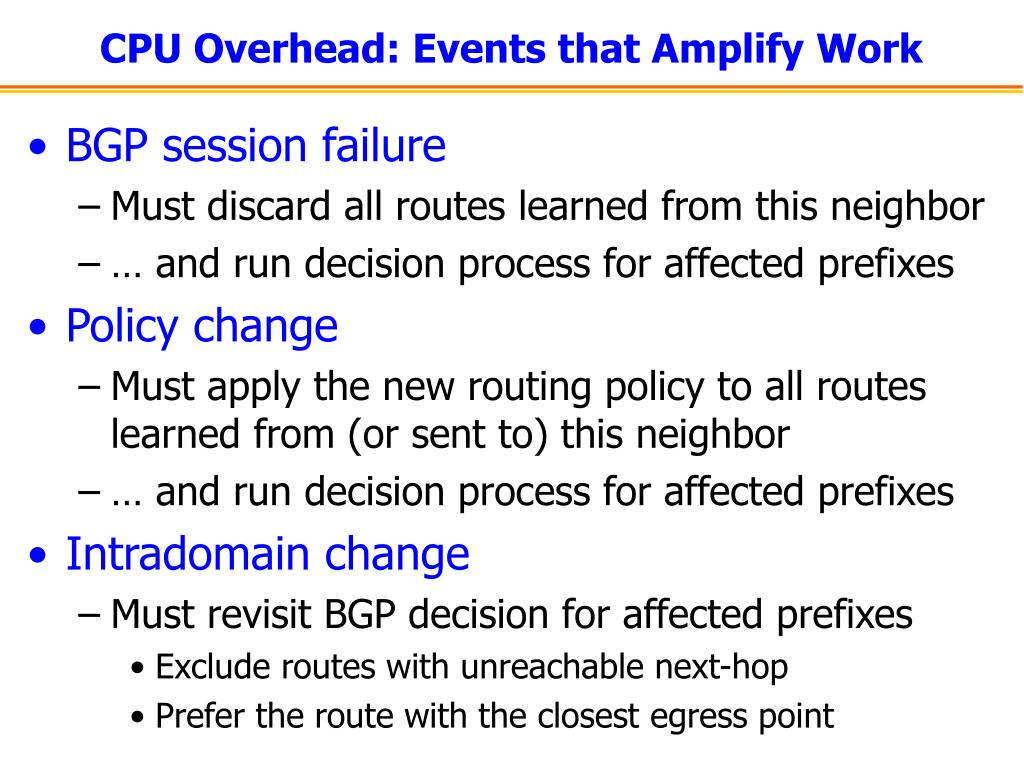 CPU Overhead: Events that Amplify Work

• BGP session failure
– Must discard all routes learned from this neighbor
– … and run decision process for affected prefixes
• Policy change
– Must apply the new routing policy to all routes learned from (or sent to) this neighbor
– … and run decision process for affected prefixes
• Intradomain change
– Must revisit BGP decision for affected prefixes
• Exclude routes with unreachable next-hop
• Prefer the route with the closest egress point